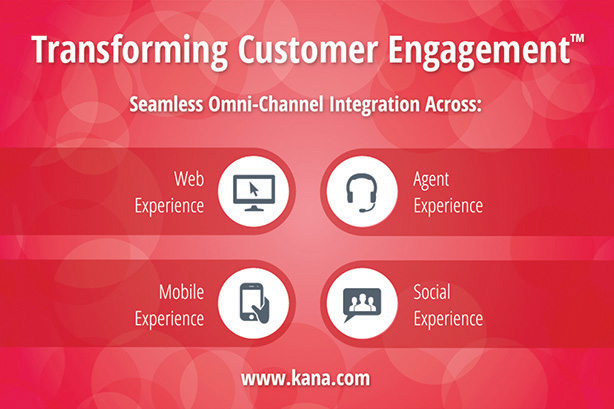 Transforming Customer Engagement™

Seamless Omni-Channel Integration Across:

Web Experience

Agent Experience

Mobile Experience

Social Experience

www.kana.com